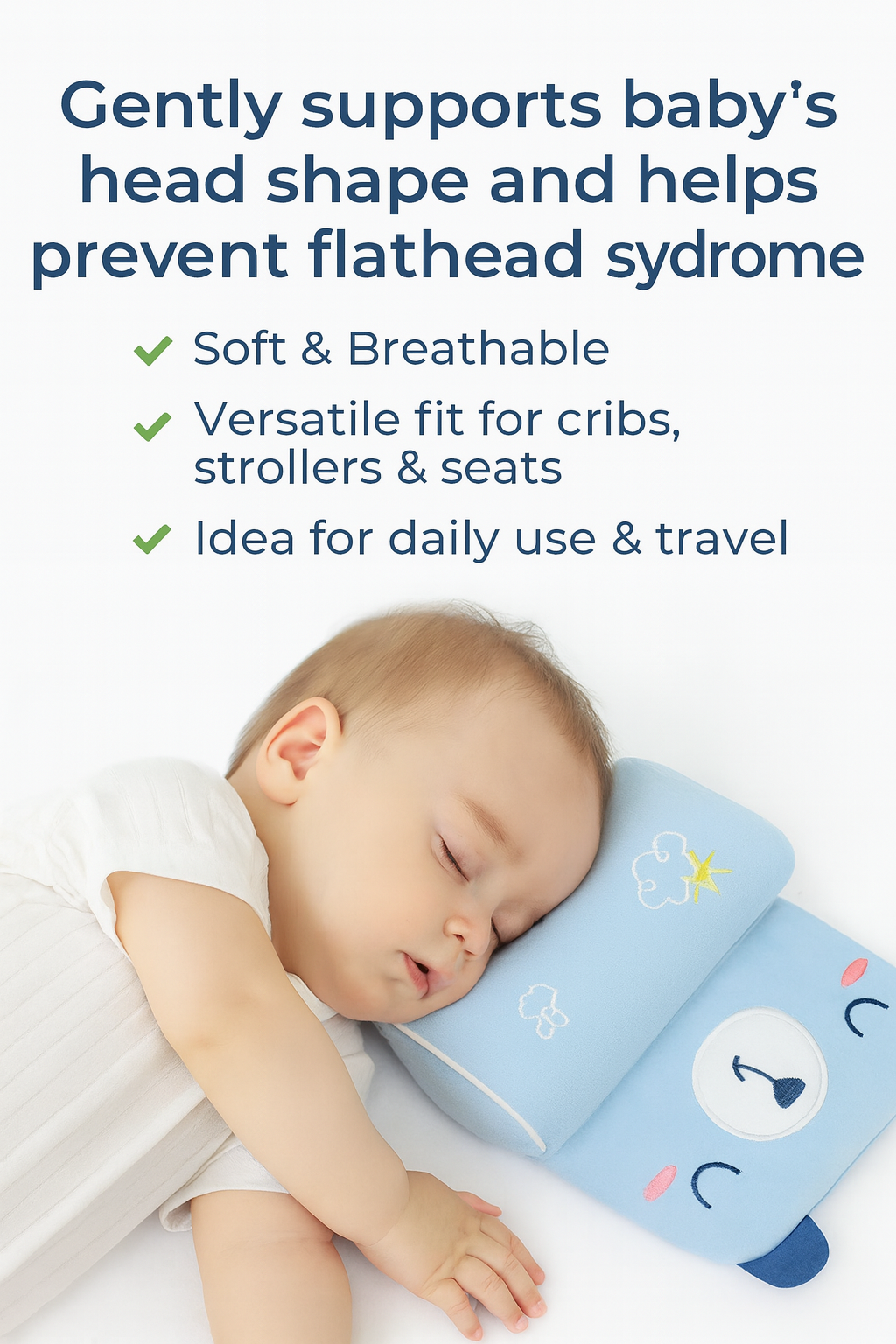 Gently supports baby's head shape and helps prevent flathead sydrome

✓ Soft & Breathable

✓ Versatile fit for cribs, strollers & seats

✓ Idea for daily use & travel